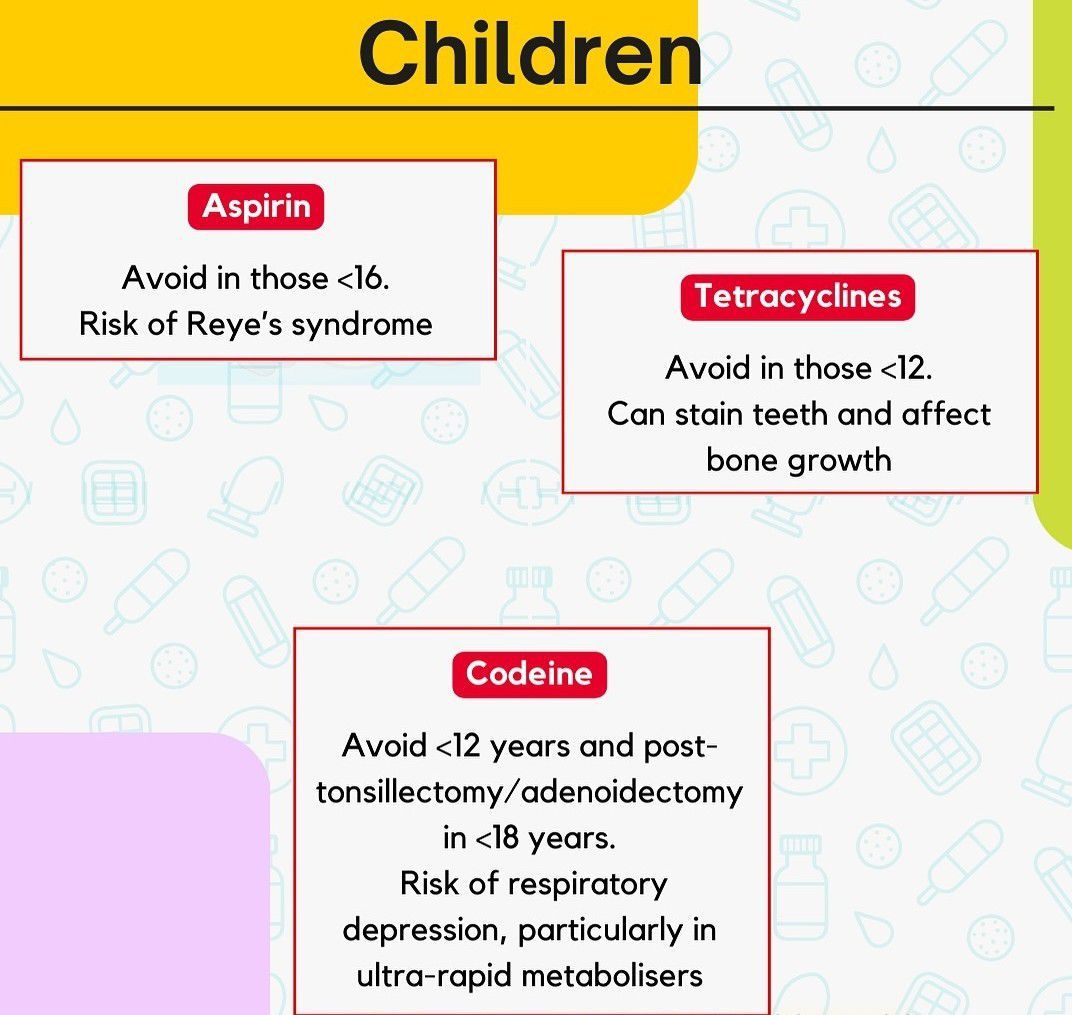 Children

Aspirin

Avoid in those <16.
Risk of Reye's syndrome

Tetracyclines

Avoid in those <12.
Can stain teeth and affect bone growth

Codeine

Avoid <12 years and post-tonsillectomy/adenoidectomy in <18 years.
Risk of respiratory depression, particularly in ultra-rapid metabolisers